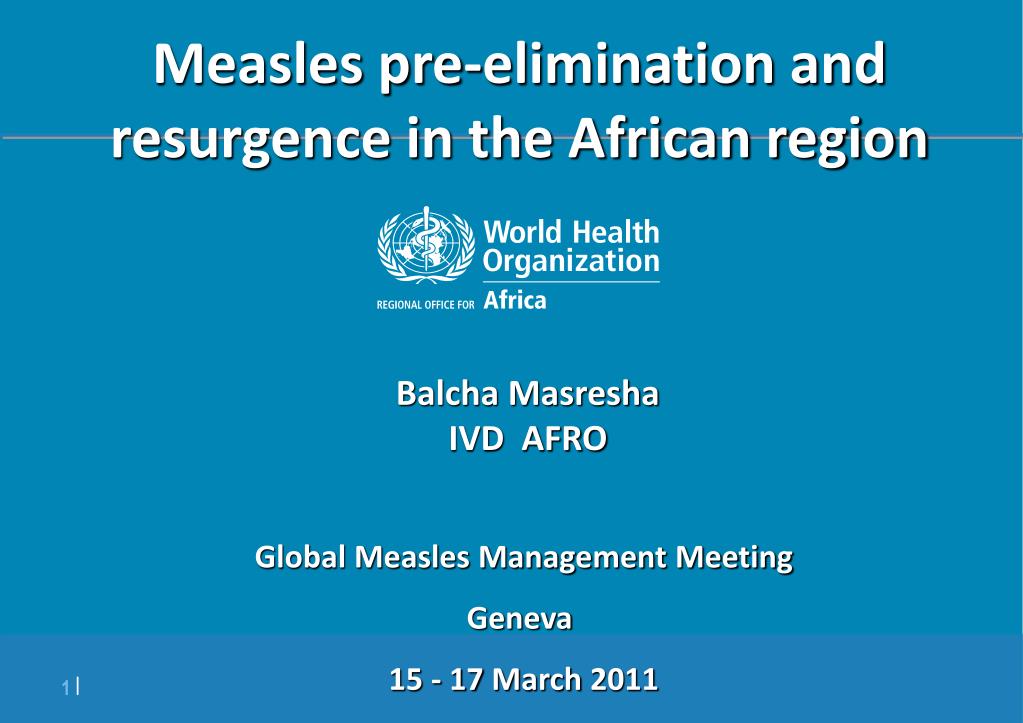 Measles pre-elimination and resurgence in the African region

World Health Organization
REGIONAL OFFICE FOR Africa

Balcha Masresha
IVD AFRO

Global Measles Management Meeting

Geneva

15 - 17 March 2011

1 |